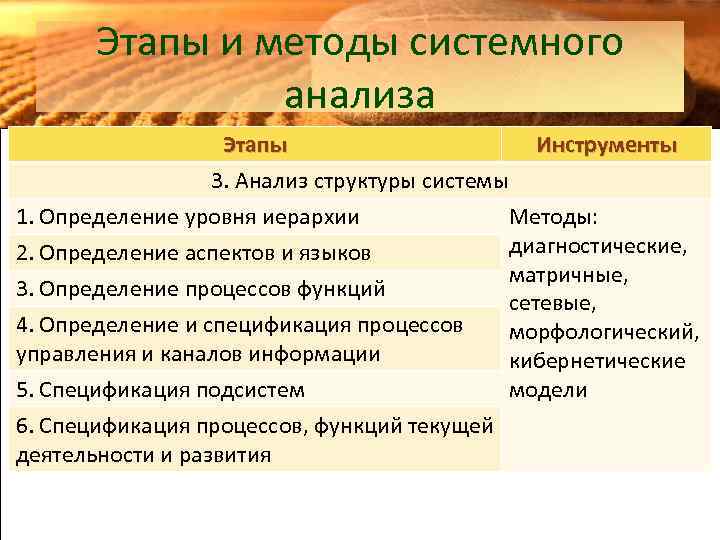 Этапы и методы системного анализа

| Этапы | Инструменты |
|---|---|
| 3. Анализ структуры системы | |
| 1. Определение уровня иерархии | Методы: диагностические, матричные, сетевые, морфологический, кибернетические модели |
| 2. Определение аспектов и языков | |
| 3. Определение процессов функций | |
| 4. Определение и спецификация процессов управления и каналов информации | |
| 5. Спецификация подсистем | |
| 6. Спецификация процессов, функций текущей деятельности и развития | |